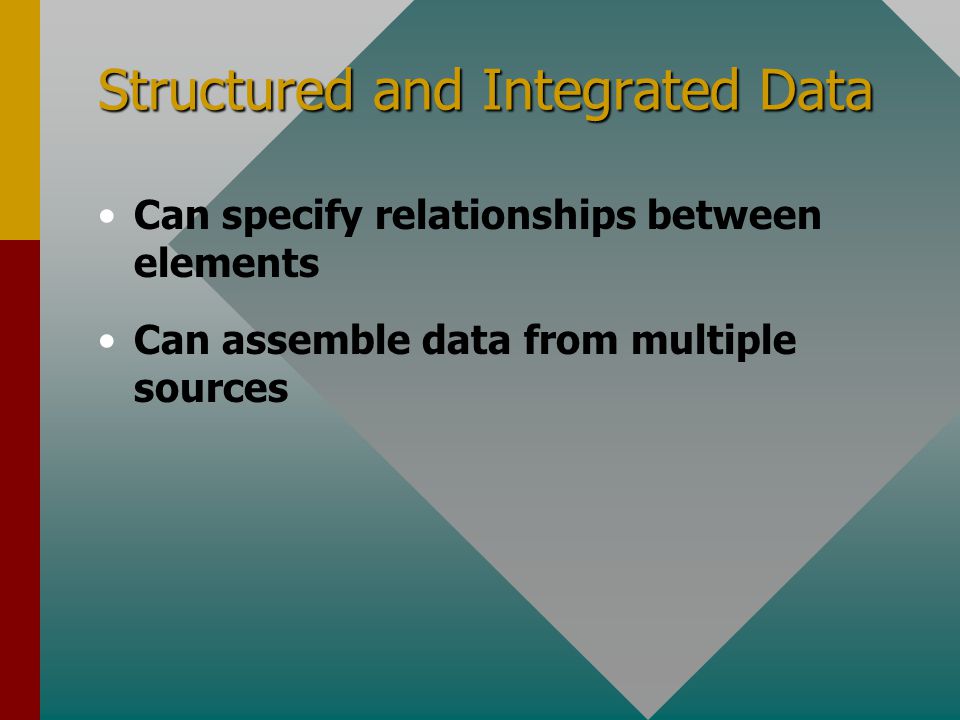 Structured and Integrated Data

• Can specify relationships between elements

• Can assemble data from multiple sources